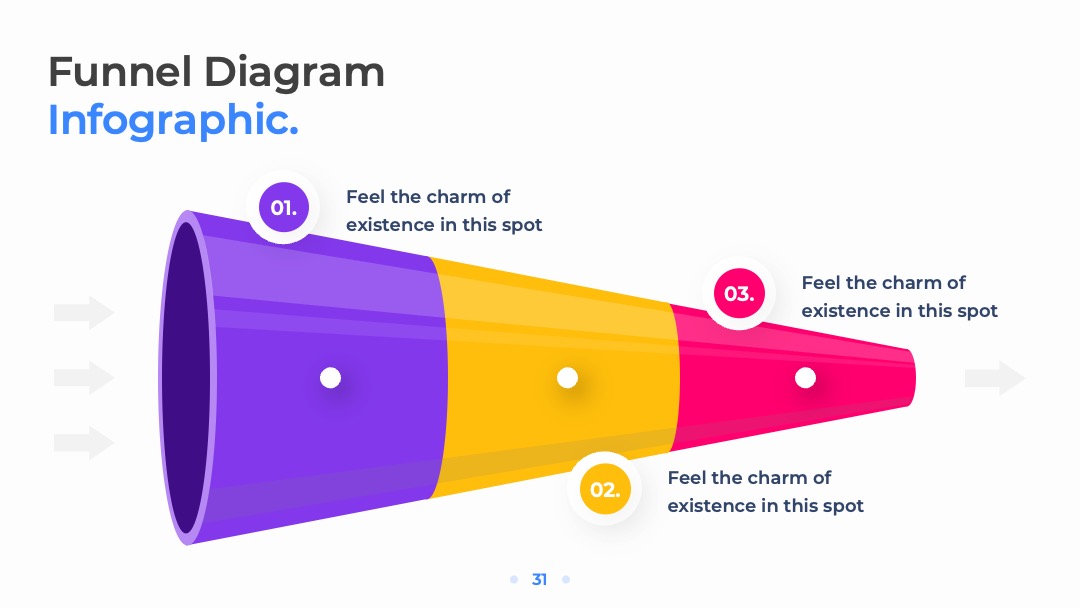 Funnel Diagram
Infographic.

01.
Feel the charm of existence in this spot

03.
Feel the charm of existence in this spot

02.
Feel the charm of existence in this spot

31